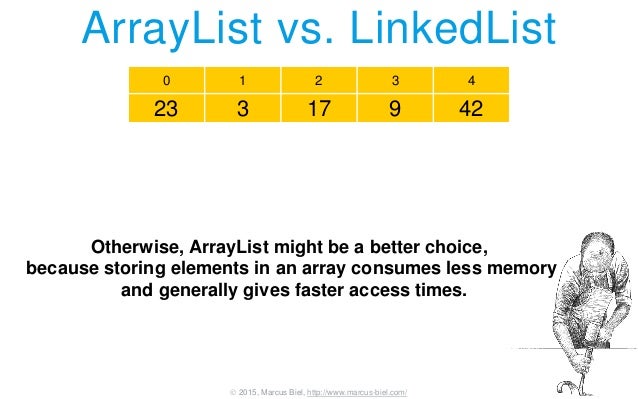 ArrayList vs. LinkedList

| 0 | 1 | 2 | 3 | 4 |
|---|---|---|---|---|
| 23 | 3 | 17 | 9 | 42 |

Otherwise, ArrayList might be a better choice, because storing elements in an array consumes less memory and generally gives faster access times.

© 2015, Marcus Biel, http://www.marcus-biel.com/